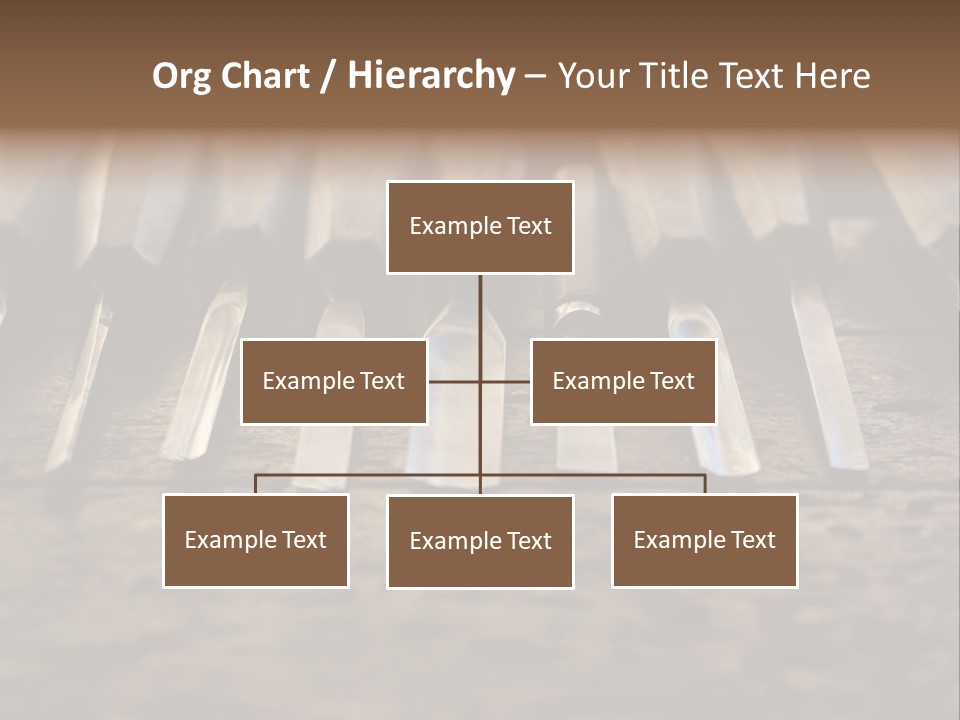 Org Chart / Hierarchy – Your Title Text Here

Example Text

Example Text

Example Text

Example Text

Example Text

Example Text